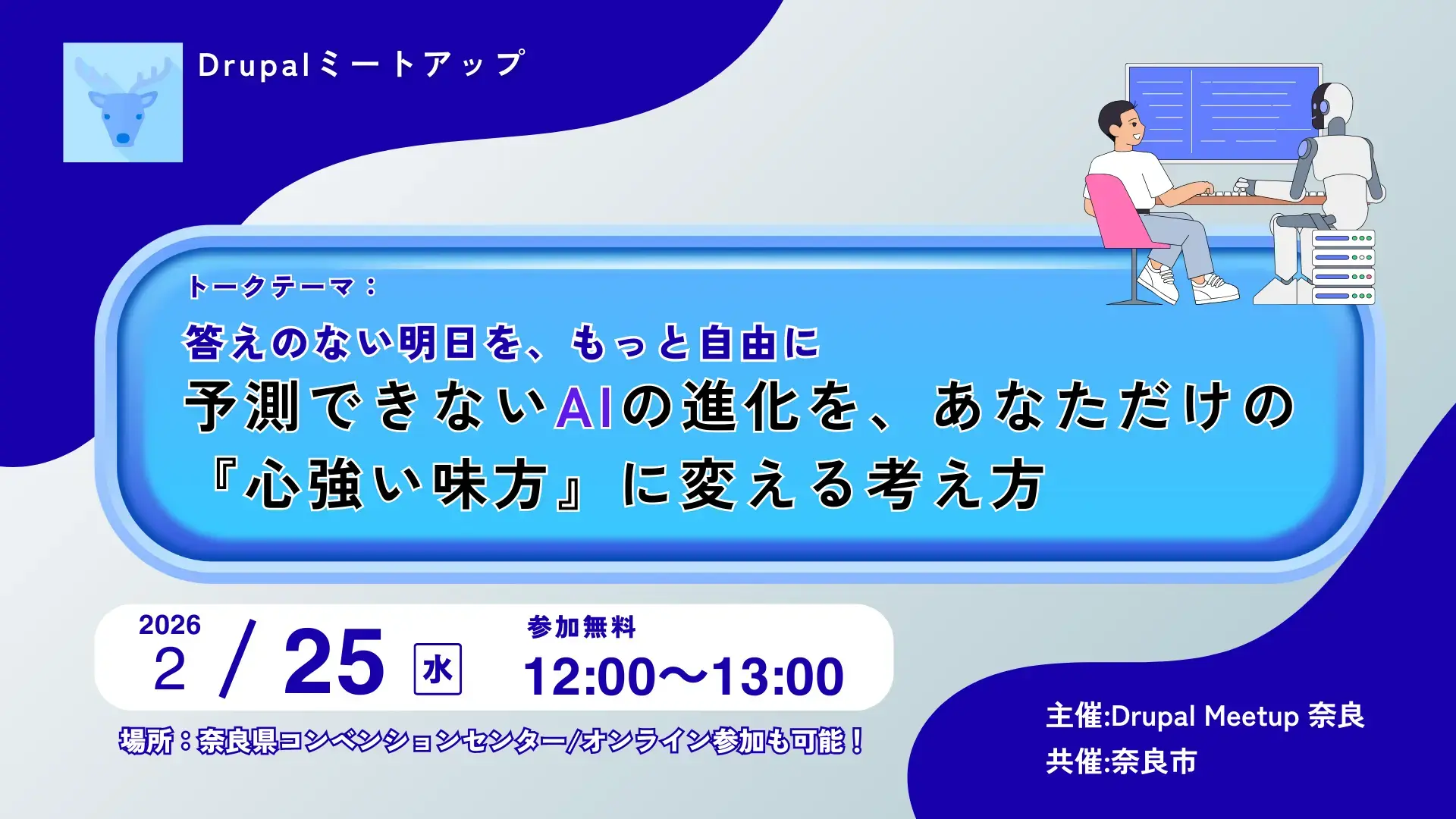 Drupalミートアップ

トークテーマ：
答えのない明日を、もっと自由に
予測できないAIの進化を、あなただけの『心強い味方』に変える考え方

2026
2 / 25 水

参加無料
12:00〜13:00

場所：奈良県コンベンションセンター/オンライン参加も可能！

主催:Drupal Meetup 奈良
共催:奈良市